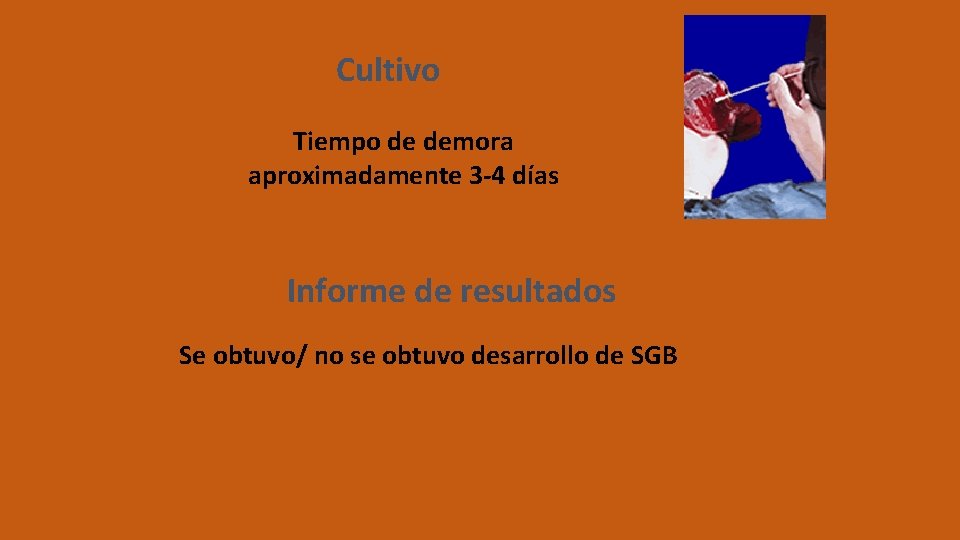 Cultivo

Tiempo de demora aproximadamente 3-4 días

Informe de resultados

Se obtuvo/ no se obtuvo desarrollo de SGB